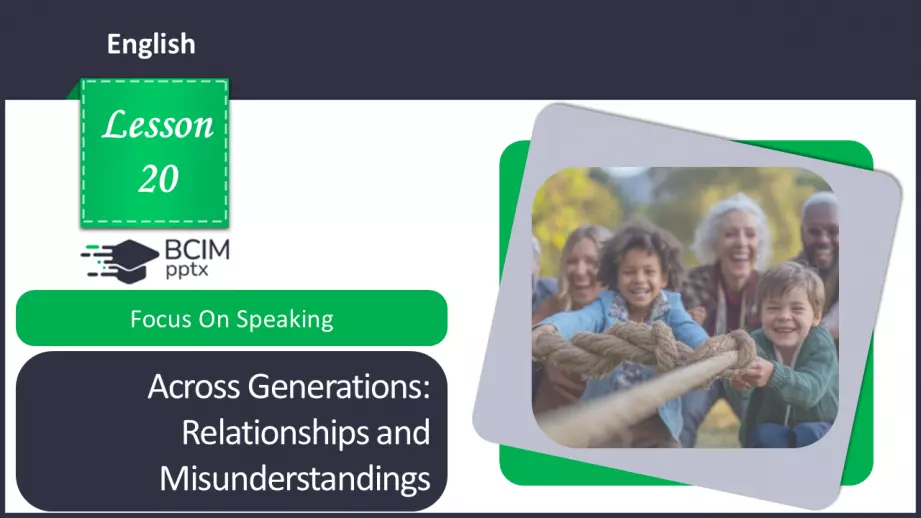 English

Lesson 20

BCIM pptx

Focus On Speaking

Across Generations: Relationships and Misunderstandings